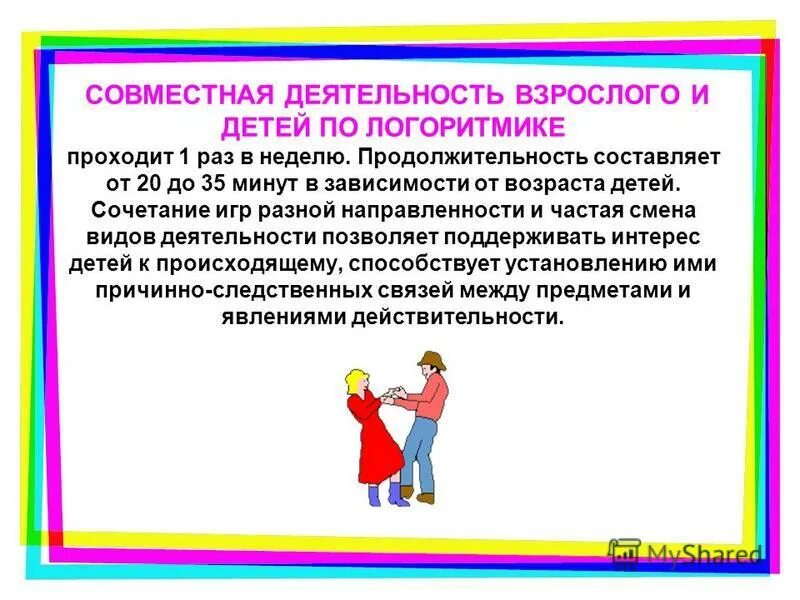 СОВМЕСТНАЯ ДЕЯТЕЛЬНОСТЬ ВЗРОСЛОГО И ДЕТЕЙ ПО ЛОГОРИТМИКЕ

проходит 1 раз в неделю. Продолжительность составляет от 20 до 35 минут в зависимости от возраста детей. Сочетание игр разной направленности и частая смена видов деятельности позволяет поддерживать интерес детей к происходящему, способствует установлению ими причинно-следственных связей между предметами и явлениями действительности.

MyShared